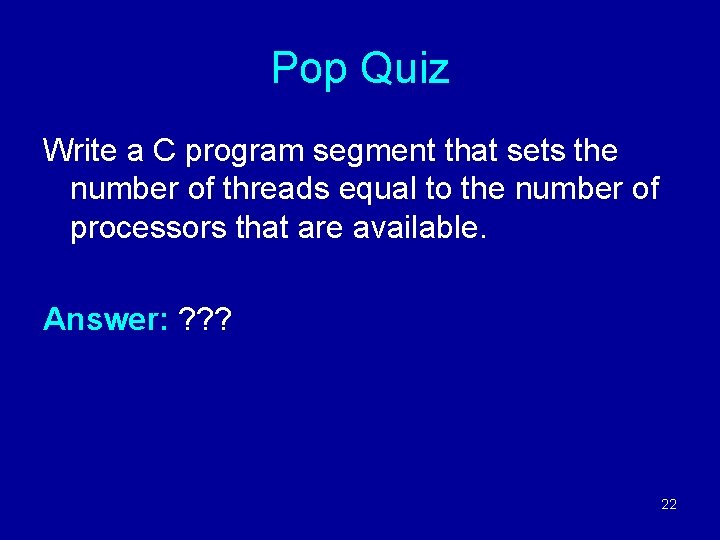 Pop Quiz

Write a C program segment that sets the number of threads equal to the number of processors that are available.

Answer: ???

22